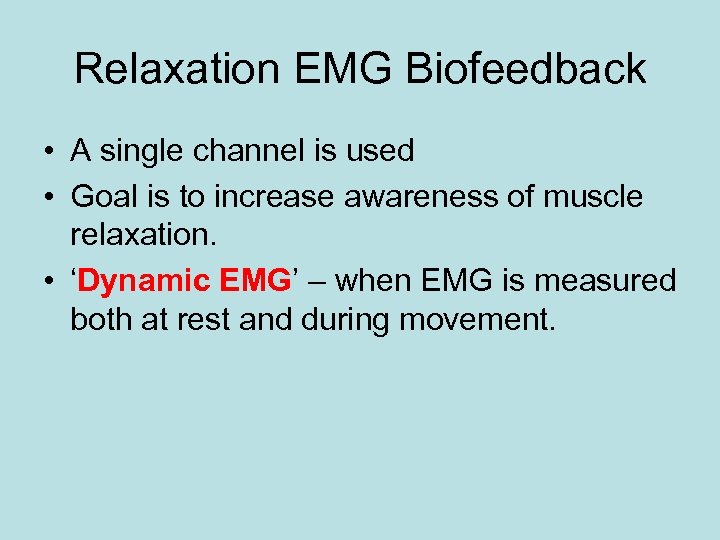 Relaxation EMG Biofeedback

• A single channel is used
• Goal is to increase awareness of muscle relaxation.
• ‘Dynamic EMG’ – when EMG is measured both at rest and during movement.